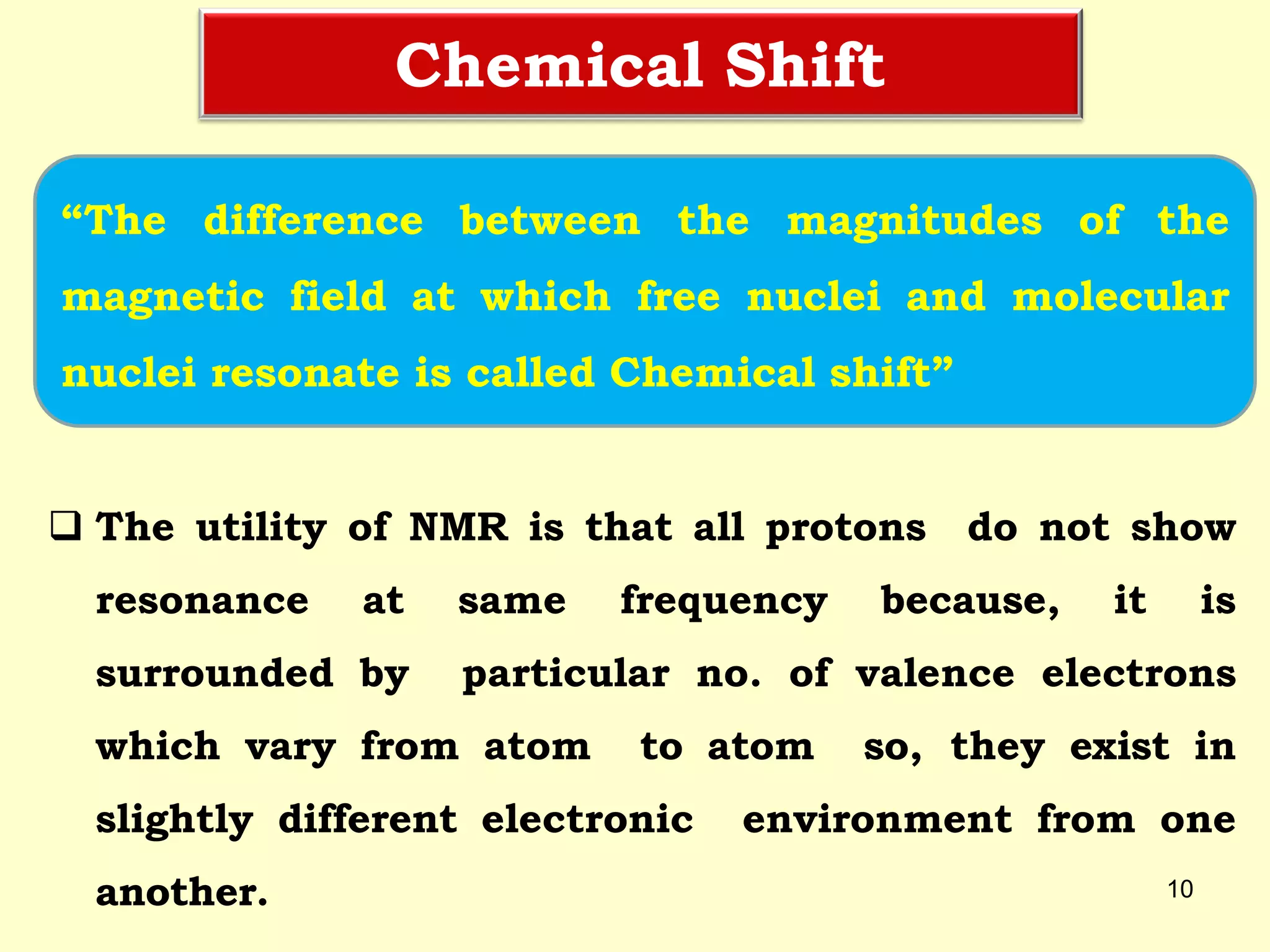 Chemical Shift

“The difference between the magnitudes of the magnetic field at which free nuclei and molecular nuclei resonate is called Chemical shift”

❑ The utility of NMR is that all protons do not show resonance at same frequency because, it is surrounded by particular no. of valence electrons which vary from atom to atom so, they exist in slightly different electronic environment from one another.

10